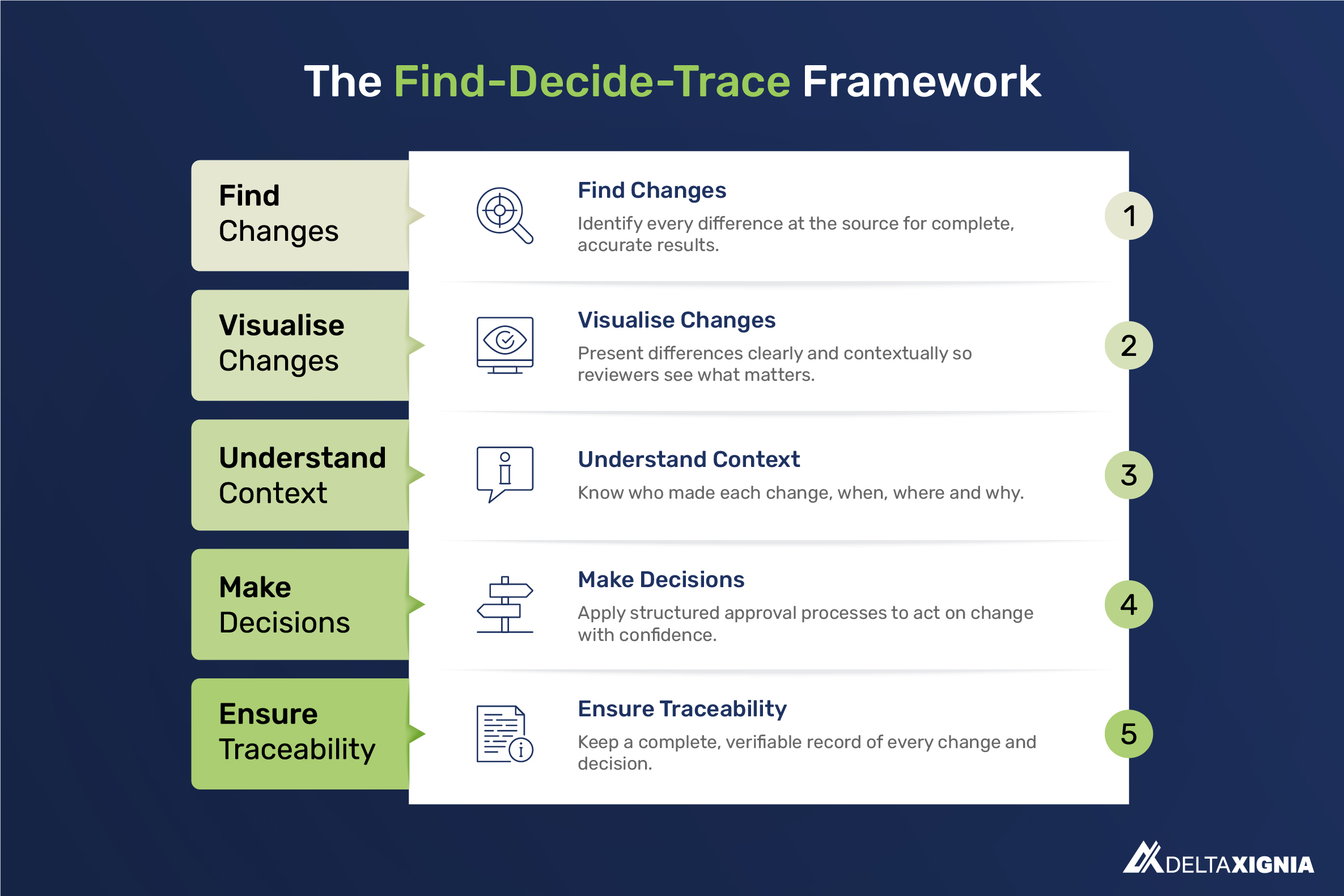 The Find-Decide-Trace Framework

Find Changes

Find Changes
Identify every difference at the source for complete, accurate results.
1

Visualise Changes

Visualise Changes
Present differences clearly and contextually so reviewers see what matters.
2

Understand Context

Understand Context
Know who made each change, when, where and why.
3

Make Decisions

Make Decisions
Apply structured approval processes to act on change with confidence.
4

Ensure Traceability

Ensure Traceability
Keep a complete, verifiable record of every change and decision.
5

DELTAXIGNIA